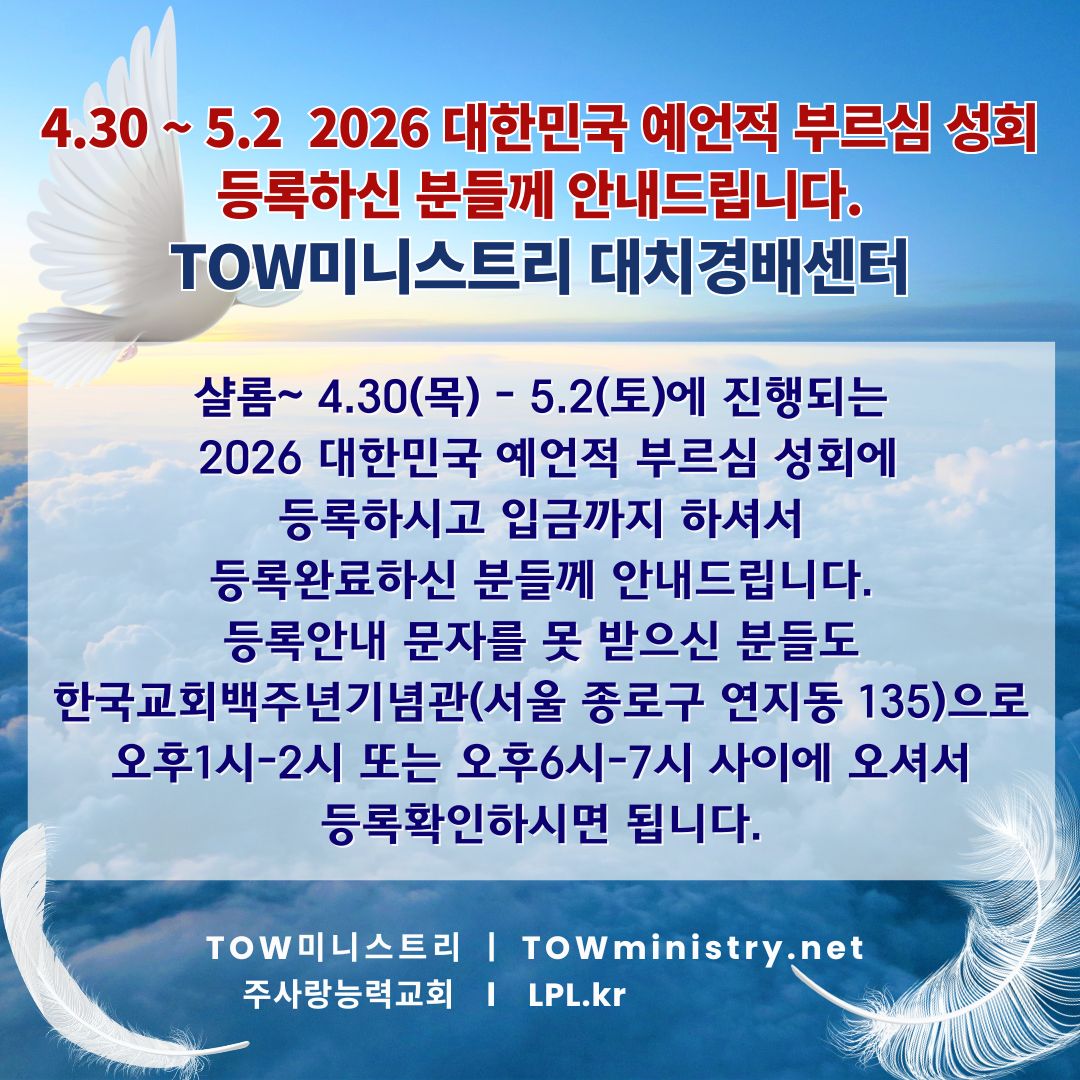 4.30 ~ 5.2  2026 대한민국 예언적 부르심 성회
등록하신 분들께 안내드립니다.
TOW미니스트리 대치경배센터

샬롬~ 4.30(목) - 5.2(토)에 진행되는
2026 대한민국 예언적 부르심 성회에
등록하시고 입금까지 하셔서
등록완료하신 분들께 안내드립니다.
등록안내 문자를 못 받으신 분들도
한국교회백주년기념관(서울 종로구 연지동 135)으로
오후1시-2시 또는 오후6시-7시 사이에 오셔서
등록확인하시면 됩니다.

TOW미니스트리 | TOWministry.net
주사랑능력교회 I LPL.kr